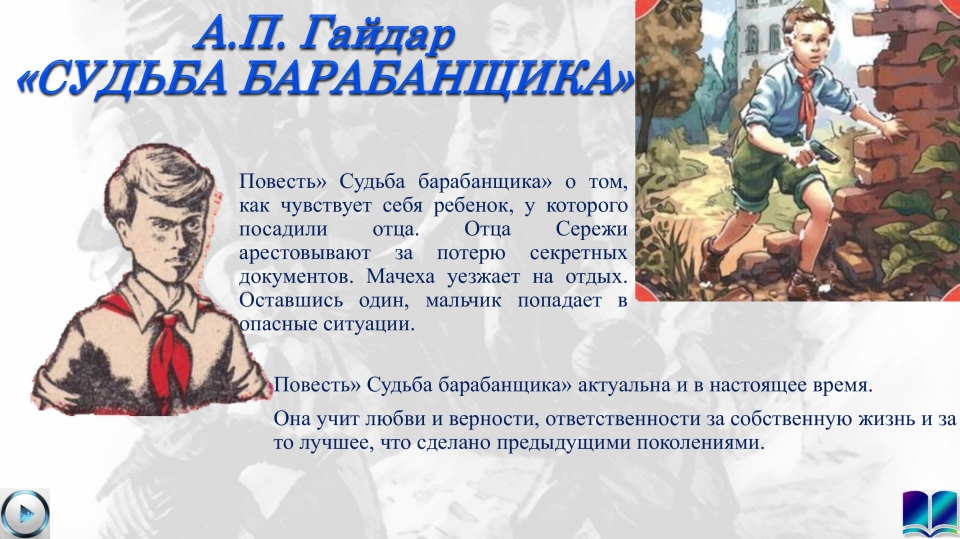 А.П. Гайдар
«СУДЬБА БАРАБАНЩИКА»

Повесть» Судьба барабанщика» о том, как чувствует себя ребенок, у которого посадили отца. Отца Сережи арестовывают за потерю секретных документов. Мачеха уезжает на отдых. Оставшись один, мальчик попадает в опасные ситуации.

Повесть» Судьба барабанщика» актуальна и в настоящее время.

Она учит любви и верности, ответственности за собственную жизнь и за то лучшее, что сделано предыдущими поколениями.